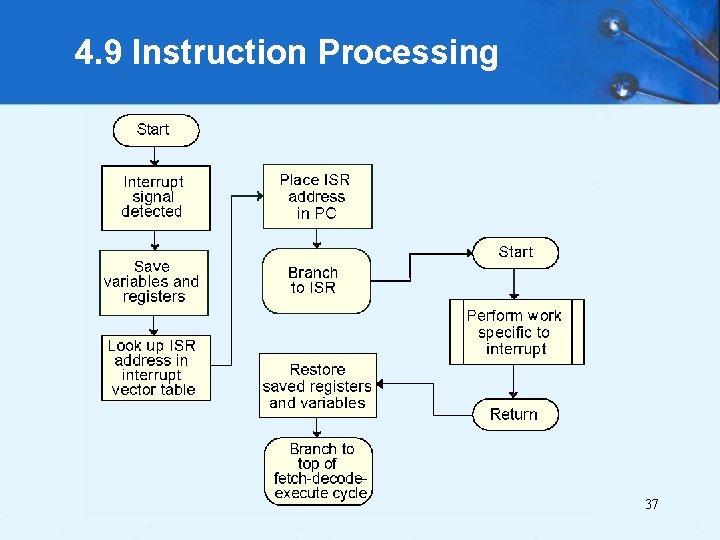 4.9 Instruction Processing

Start

Interrupt signal detected

Save variables and registers

Look up ISR address in interrupt vector table

Place ISR address in PC

Branch to ISR

Start

Perform work specific to interrupt

Return

Restore saved registers and variables

Branch to top of fetch-decode-execute cycle

37